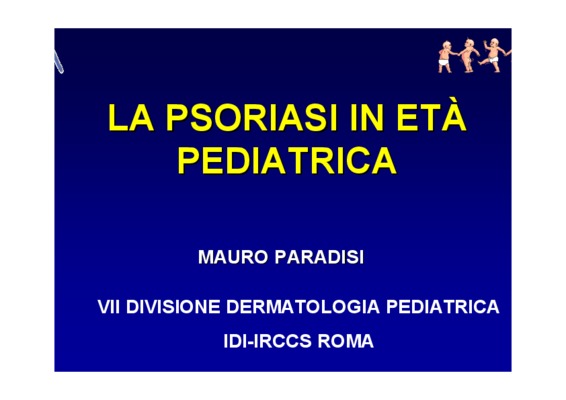 LA PSORIASI IN ETÀ PEDIATRICA

MAURO PARADISI

VII DIVISIONE DERMATOLOGIA PEDIATRICA

IDI-IRCCS ROMA